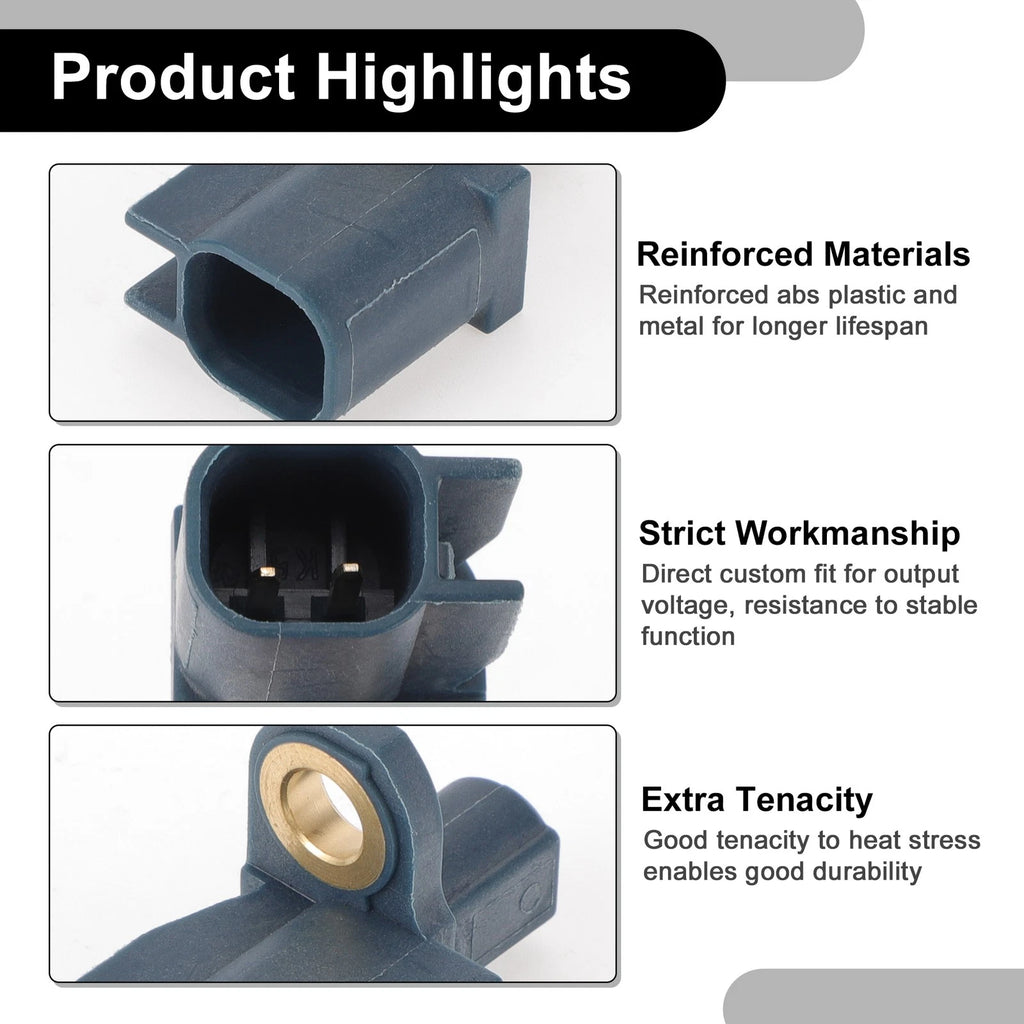 Product Highlights

Reinforced Materials

Reinforced abs plastic and metal for longer lifespan

Strict Workmanship

Direct custom fit for output voltage, resistance to stable function

Extra Tenacity

Good tenacity to heat stress enables good durability